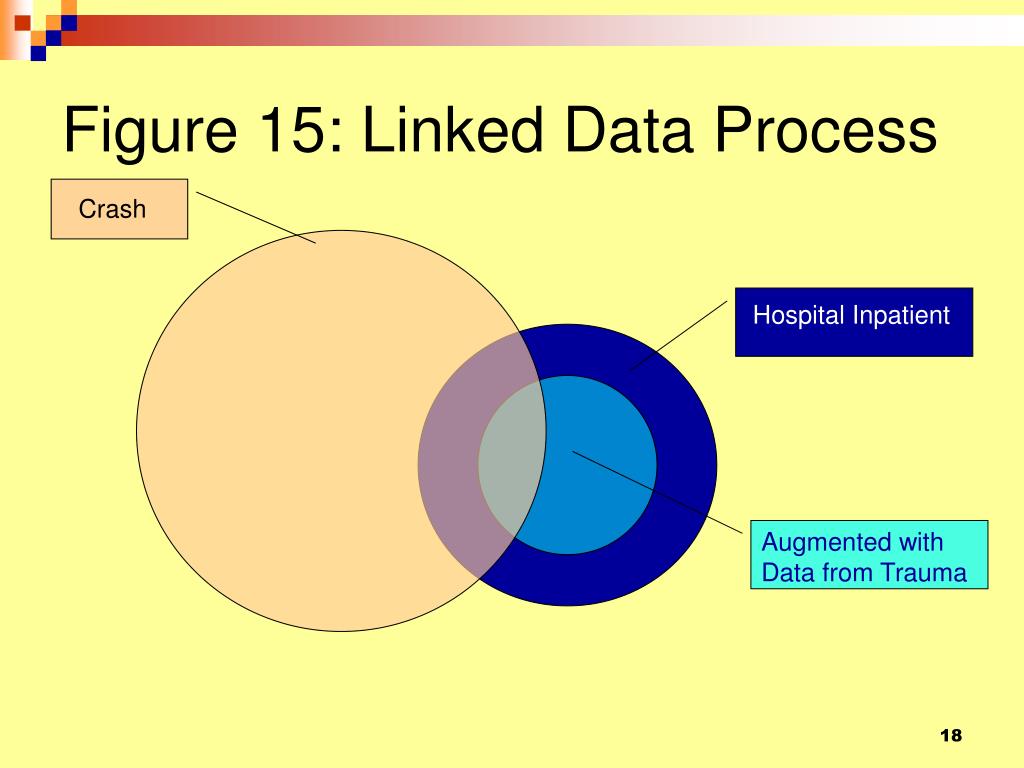 Figure 15: Linked Data Process

Crash

Hospital Inpatient

Augmented with Data from Trauma

18